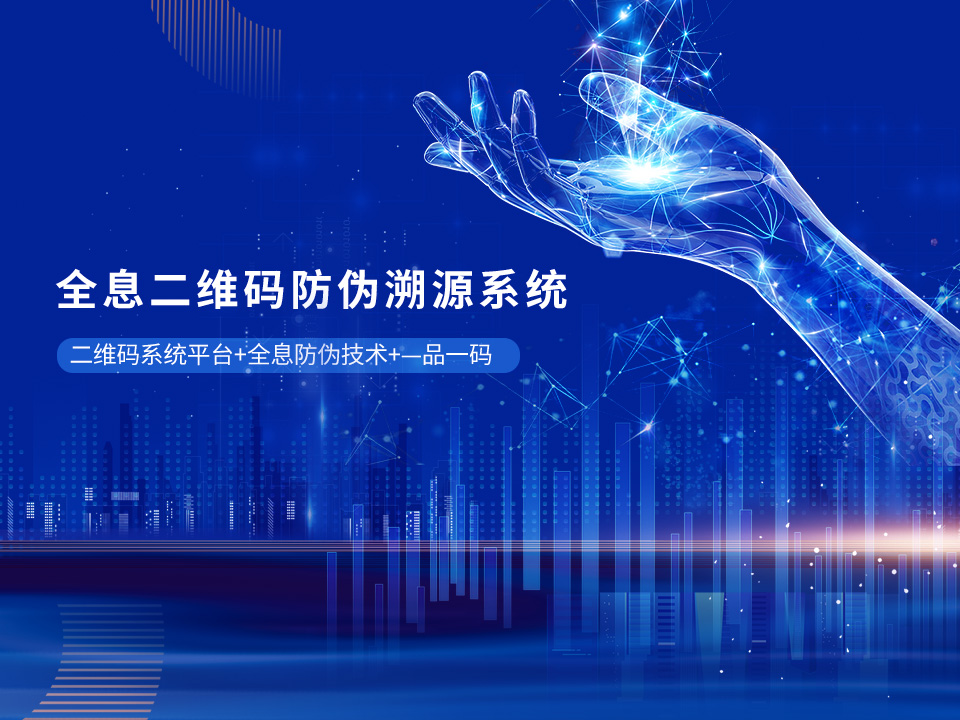 全息二维码防伪溯源系统

二维码系统平台+全息防伪技术+一品一码